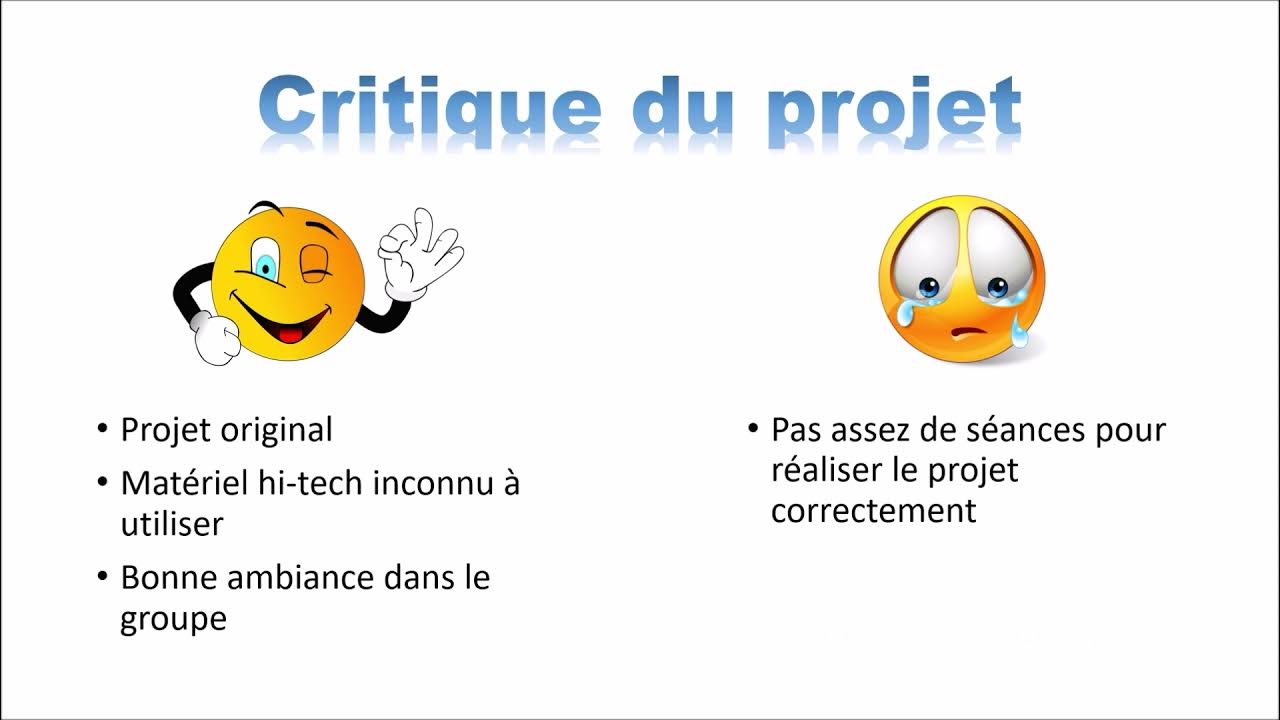 Critique du projet

• Projet original
• Matériel hi-tech inconnu à utiliser
• Bonne ambiance dans le groupe

• Pas assez de séances pour réaliser le projet correctement